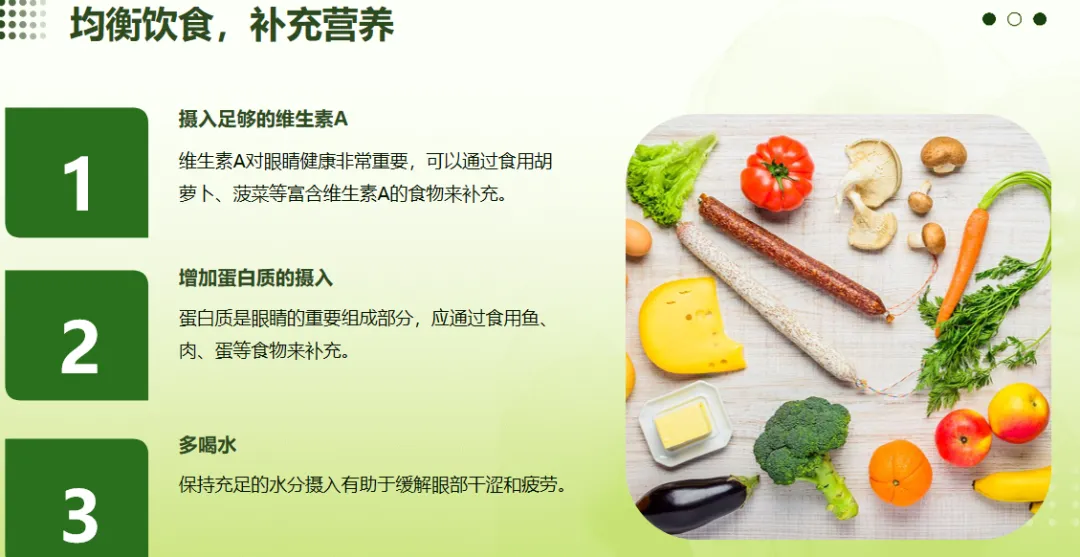 均衡饮食，补充营养

1

摄入足够的维生素A

维生素A对眼睛健康非常重要，可以通过食用胡萝卜、菠菜等富含维生素A的食物来补充。

2

增加蛋白质的摄入

蛋白质是眼睛的重要组成部分，应通过食用鱼、肉、蛋等食物来补充。

3

多喝水

保持充足的水分摄入有助于缓解眼部干涩和疲劳。